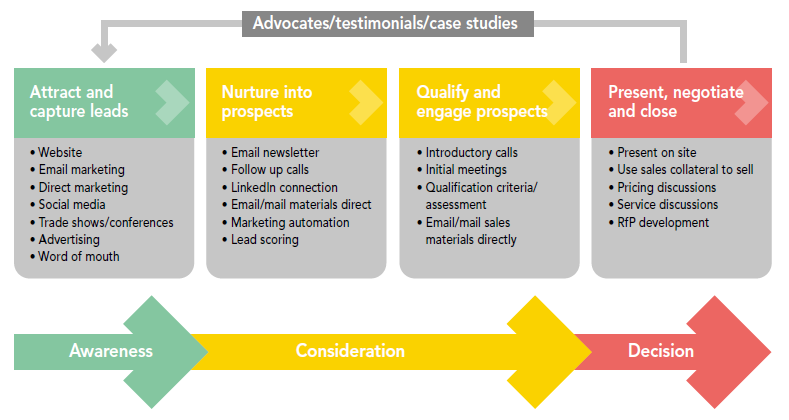 Advocates/testimonials/case studies

Attract and capture leads

• Website
• Email marketing
• Direct marketing
• Social media
• Trade shows/conferences
• Advertising
• Word of mouth

Nurture into prospects

• Email newsletter
• Follow up calls
• LinkedIn connection
• Email/mail materials direct
• Marketing automation
• Lead scoring

Qualify and engage prospects

• Introductory calls
• Initial meetings
• Qualification criteria/ assessment
• Email/mail sales materials directly

Present, negotiate and close

• Present on site
• Use sales collateral to sell
• Pricing discussions
• Service discussions
• RfP development

Awareness

Consideration

Decision